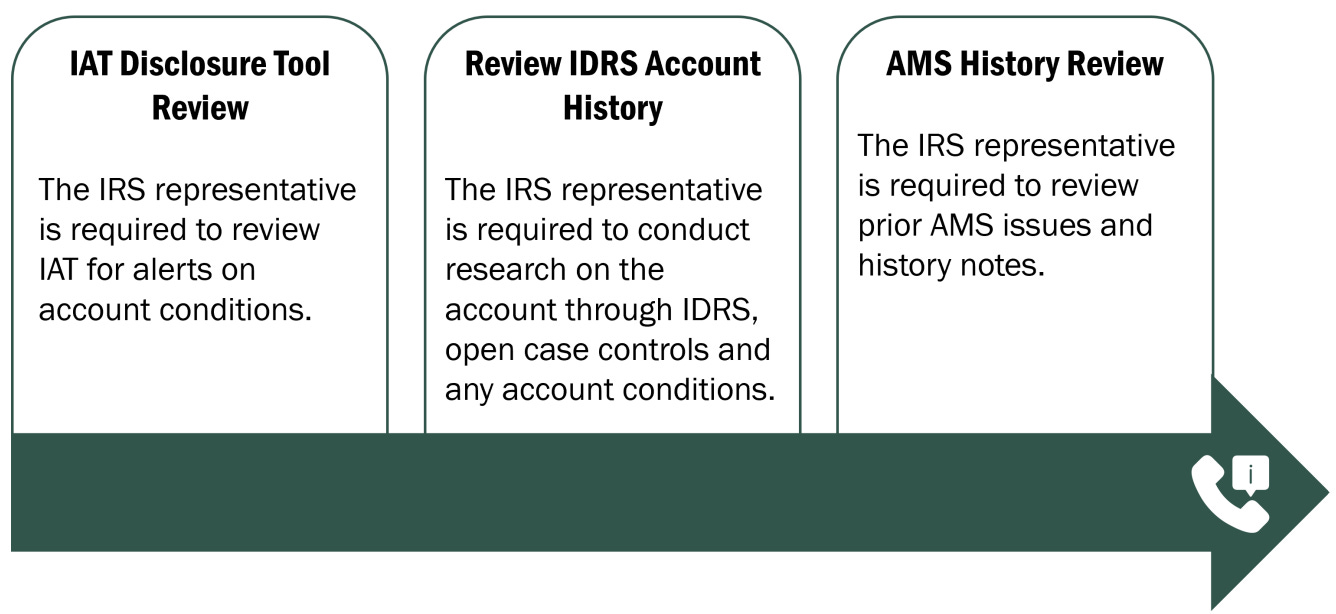 IAT Disclosure Tool Review

The IRS representative is required to review IAT for alerts on account conditions.

Review IDRS Account History

The IRS representative is required to conduct research on the account through IDRS, open case controls and any account conditions.

AMS History Review

The IRS representative is required to review prior AMS issues and history notes.

i